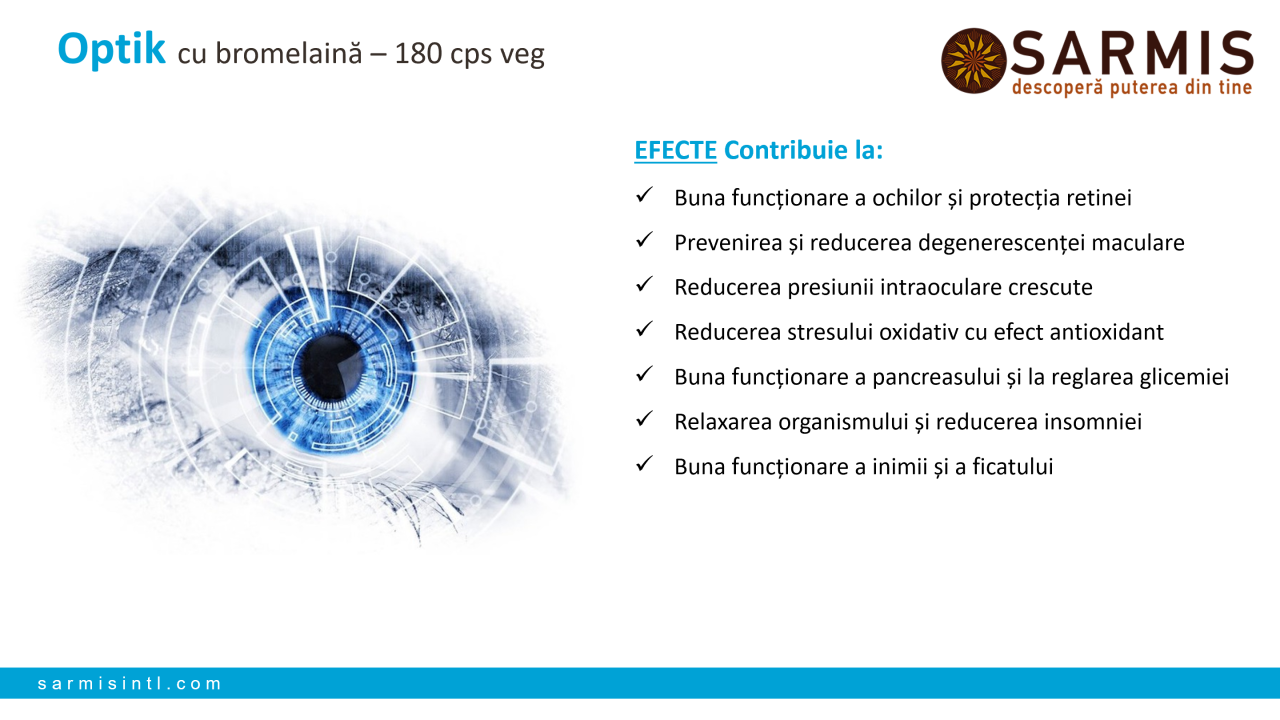 Optik cu bromelaină – 180 cps veg

SARMIS
descoperă puterea din tine

EFECTE Contribuie la:

✓ Buna funcționare a ochilor și protecția retinei
✓ Prevenirea și reducerea degenerescenței maculare
✓ Reducerea presiunii intraoculare crescute
✓ Reducerea stresului oxidativ cu efect antioxidant
✓ Buna funcționare a pancreasului și la reglarea glicemiei
✓ Relaxarea organismului și reducerea insomniei
✓ Buna funcționare a inimii și a ficatului

sarmisintl.com